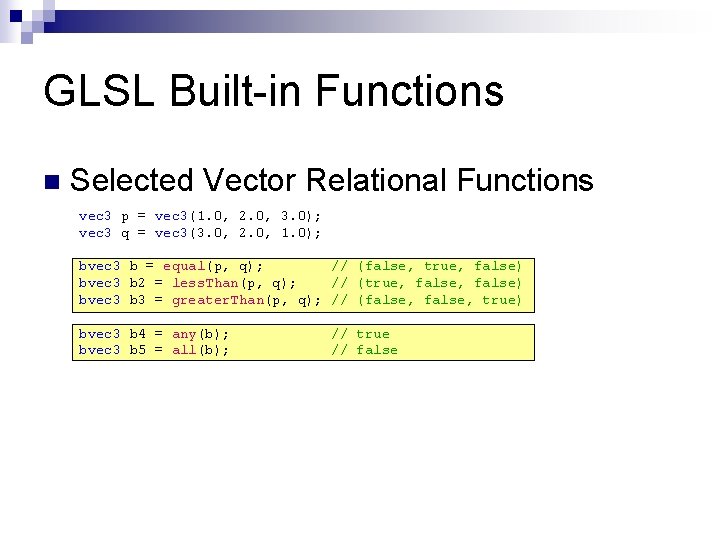 GLSL Built-in Functions

Selected Vector Relational Functions

vec3 p = vec3(1.0, 2.0, 3.0);
vec3 q = vec3(3.0, 2.0, 1.0);

bvec3 b = equal(p, q); // (false, true, false)
bvec3 b2 = lessThan(p, q); // (true, false, false)
bvec3 b3 = greaterThan(p, q); // (false, false, true)

bvec3 b4 = any(b); // true
bvec3 b5 = all(b); // false